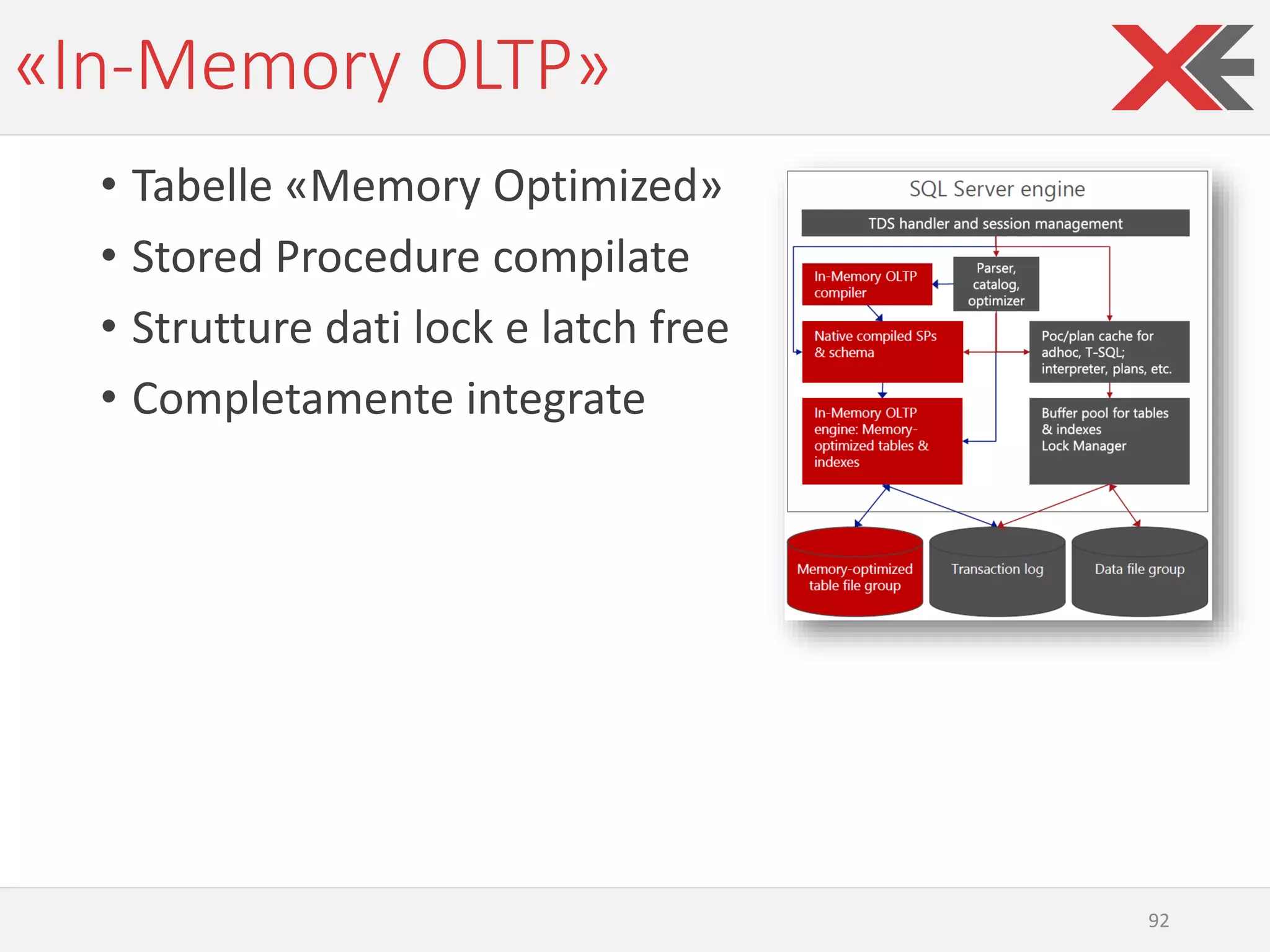 «In-Memory OLTP»

• Tabelle «Memory Optimized»
• Stored Procedure compilate
• Strutture dati lock e latch free
• Completamente integrate

SQL Server engine

TDS handler and session management

In-Memory OLTP compiler

Parser, catalog, optimizer

Native compiled SPs & schema

Poc/plan cache for adhoc, T-SQL; interpreter, plans, etc.

In-Memory OLTP engine: Memory-optimized tables & indexes

Buffer pool for tables & indexes
Lock Manager

Memory-optimized table file group

Transaction log

Data file group

92